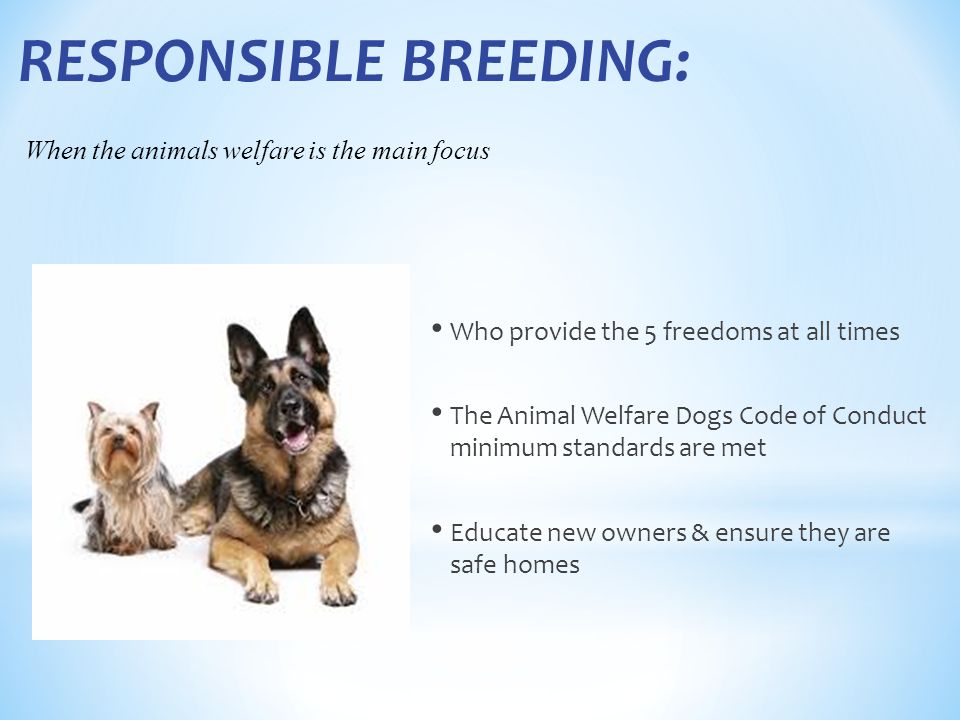 RESPONSIBLE BREEDING:

When the animals welfare is the main focus

• Who provide the 5 freedoms at all times

• The Animal Welfare Dogs Code of Conduct minimum standards are met

• Educate new owners & ensure they are safe homes